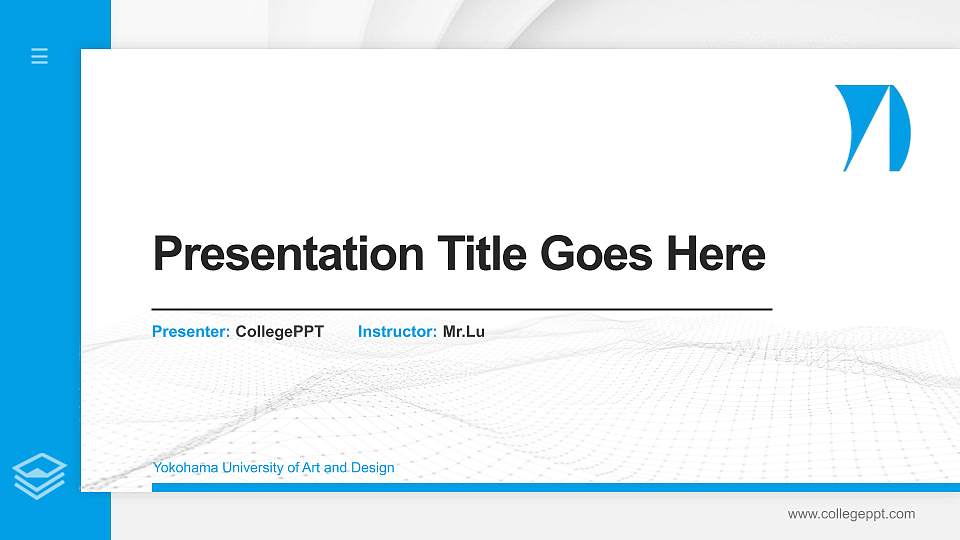 Presentation Title Goes Here

Presenter: CollegePPT Instructor: Mr.Lu

Yokohama University of Art and Design

www.collegeppt.com